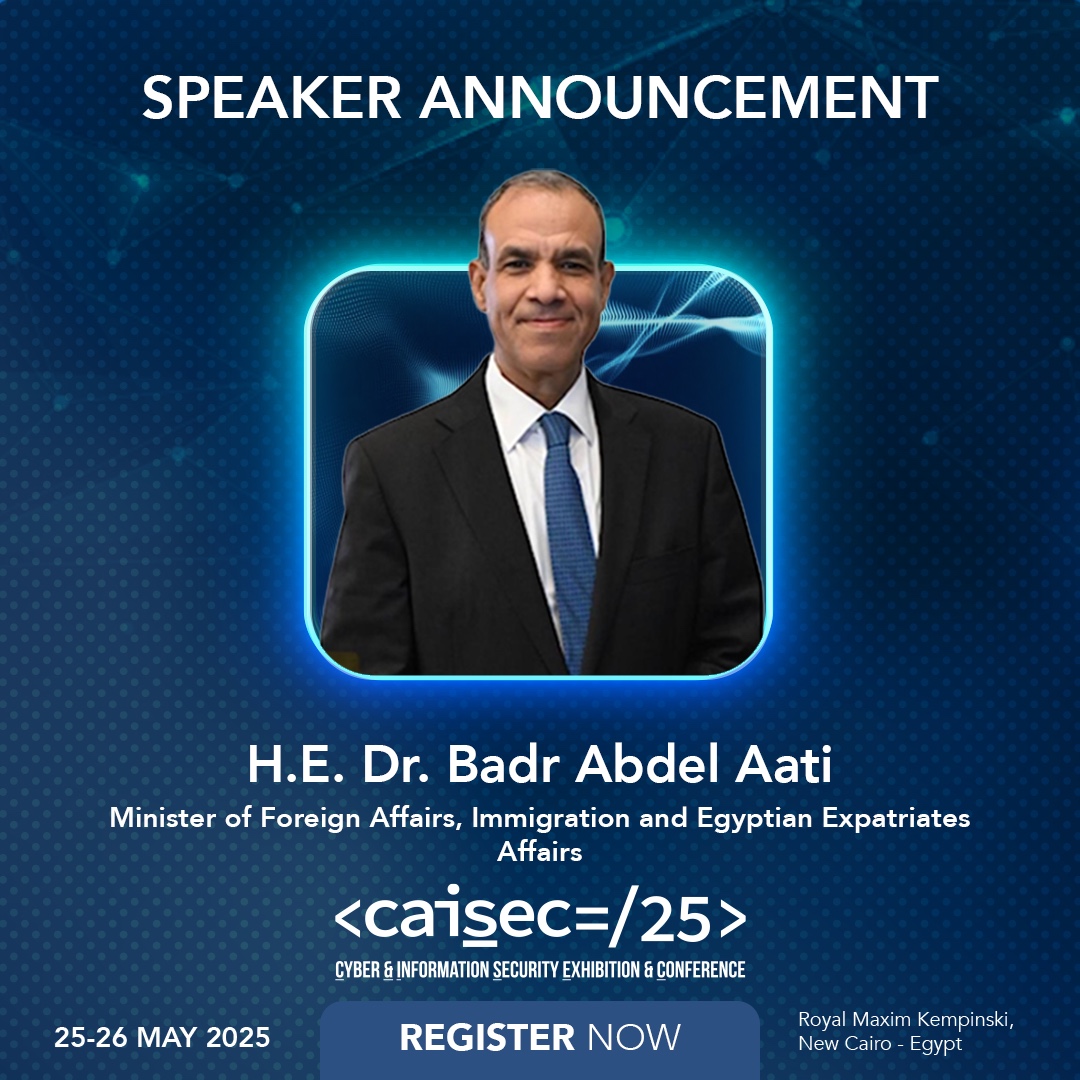 SPEAKER ANNOUNCEMENT

H.E. Dr. Badr Abdel Aati

Minister of Foreign Affairs, Immigration and Egyptian Expatriates Affairs

<caisec=/25>

CYBER & INFORMATION SECURITY EXHIBITION & CONFERENCE

25-26 MAY 2025

REGISTER NOW

Royal Maxim Kempinski, New Cairo - Egypt